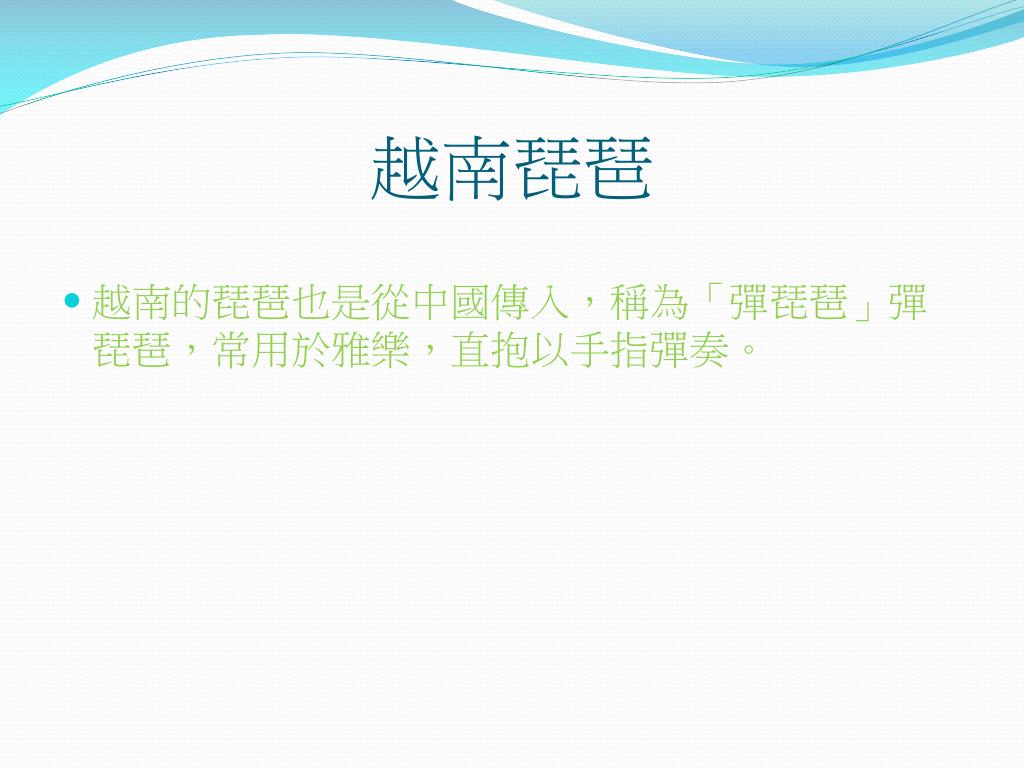 越南琵琶

越南的琵琶也是從中國傳入，稱為「彈琵琶」彈琵琶，常用於雅樂，直抱以手指彈奏。